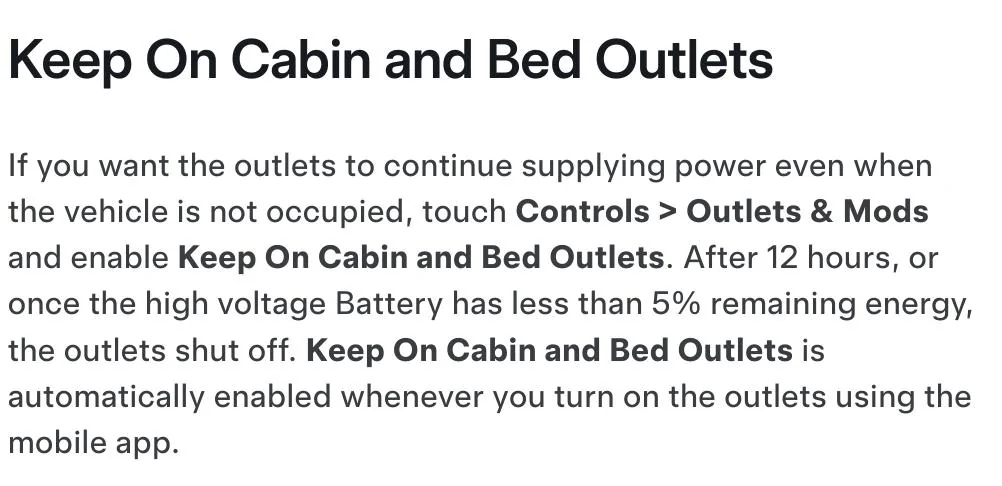 Keep On Cabin and Bed Outlets

If you want the outlets to continue supplying power even when the vehicle is not occupied, touch Controls > Outlets & Mods and enable Keep On Cabin and Bed Outlets. After 12 hours, or once the high voltage Battery has less than 5% remaining energy, the outlets shut off. Keep On Cabin and Bed Outlets is automatically enabled whenever you turn on the outlets using the mobile app.